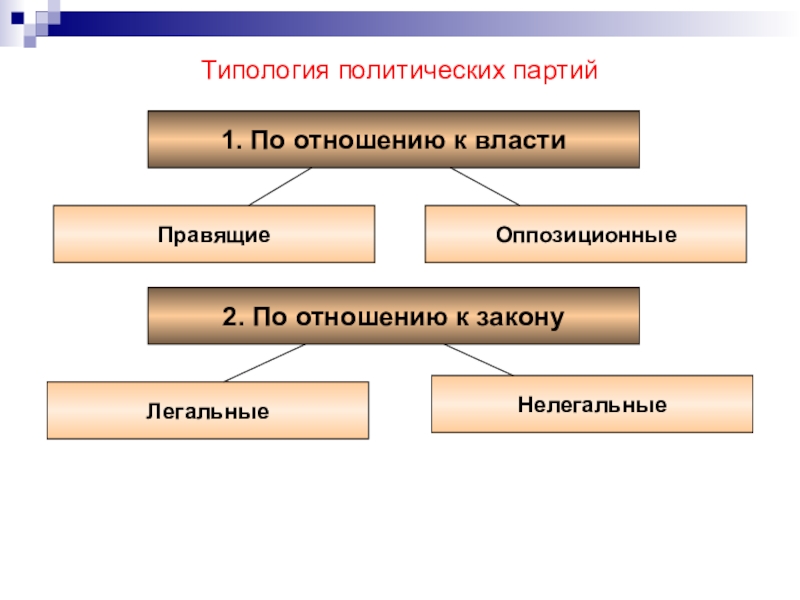 Типология политических партий

1. По отношению к власти

Правящие

Оппозиционные

2. По отношению к закону

Легальные

Нелегальные